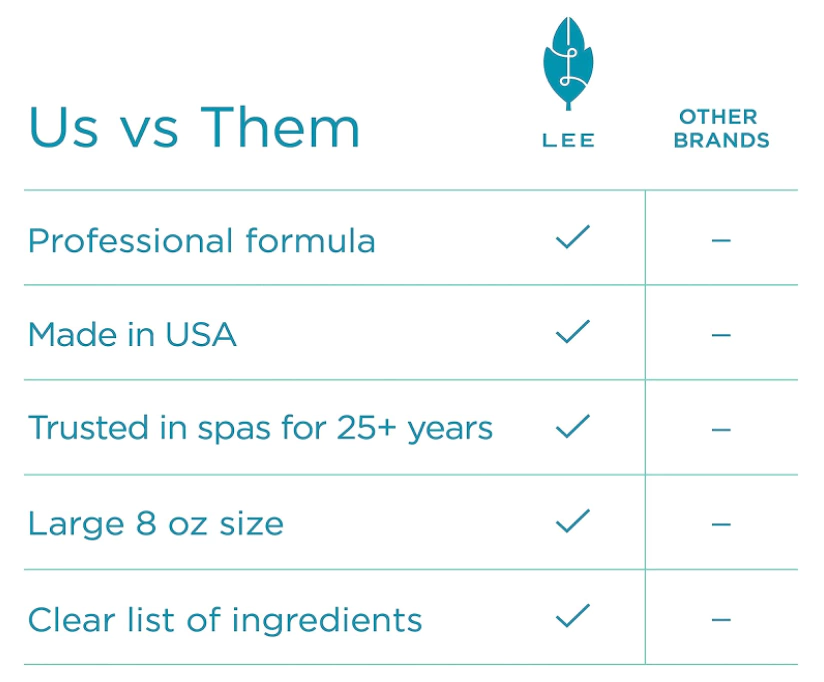 | Us vs Them | LEE | OTHER BRANDS |
|---|---|---|
| Professional formula | ✓ | – |
| Made in USA | ✓ | – |
| Trusted in spas for 25+ years | ✓ | – |
| Large 8 oz size | ✓ | – |
| Clear list of ingredients | ✓ | – |